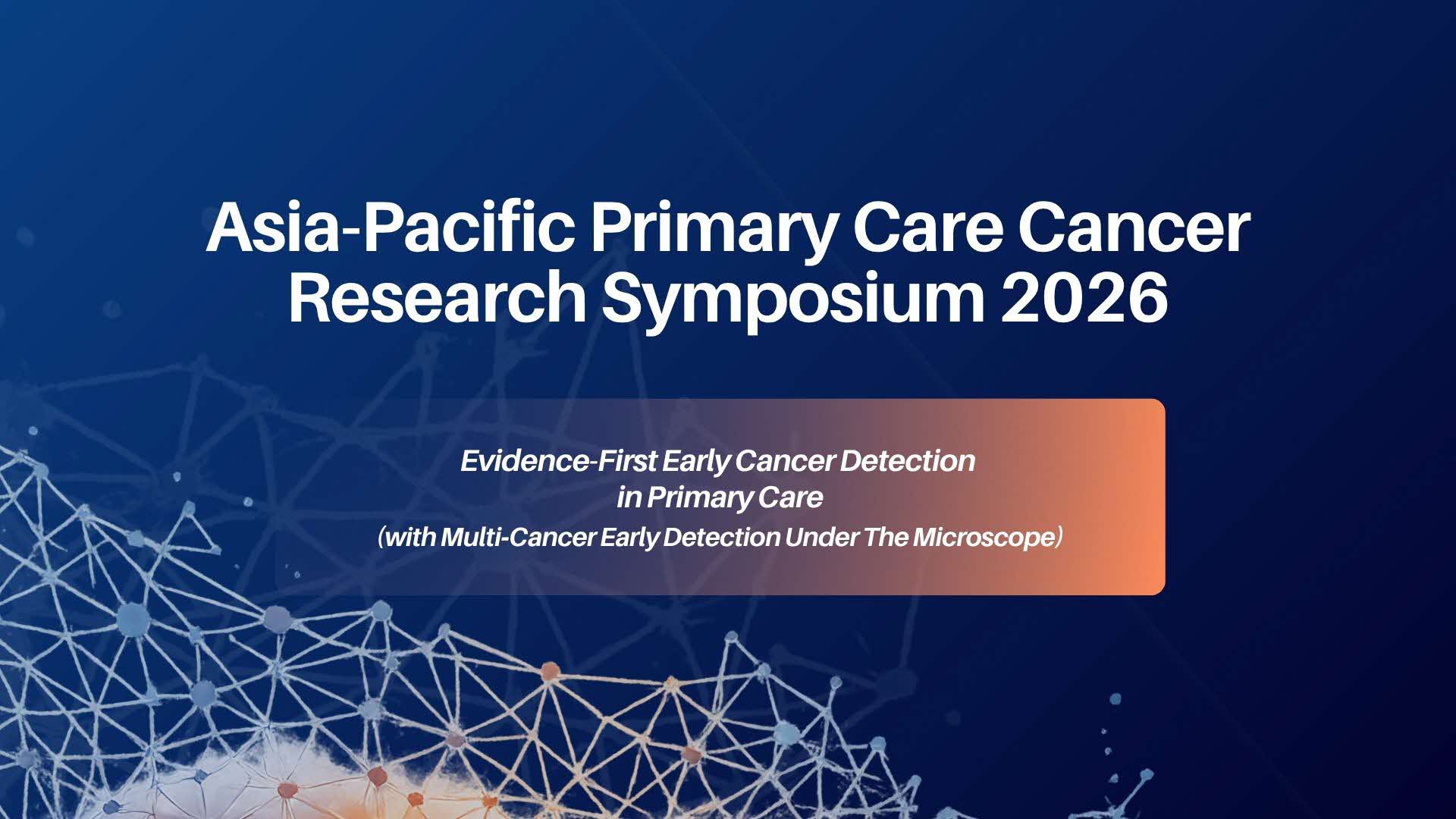 Asia-Pacific Primary Care Cancer Research Symposium 2026

Evidence-First Early Cancer Detection in Primary Care
(with Multi-Cancer Early Detection Under The Microscope)